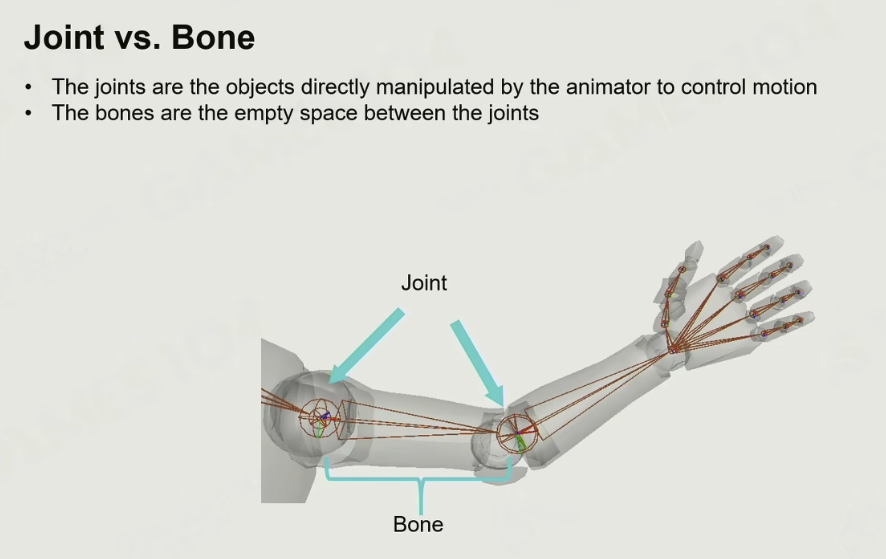 Joint vs. Bone

• The joints are the objects directly manipulated by the animator to control motion
• The bones are the empty space between the joints

Joint

Bone